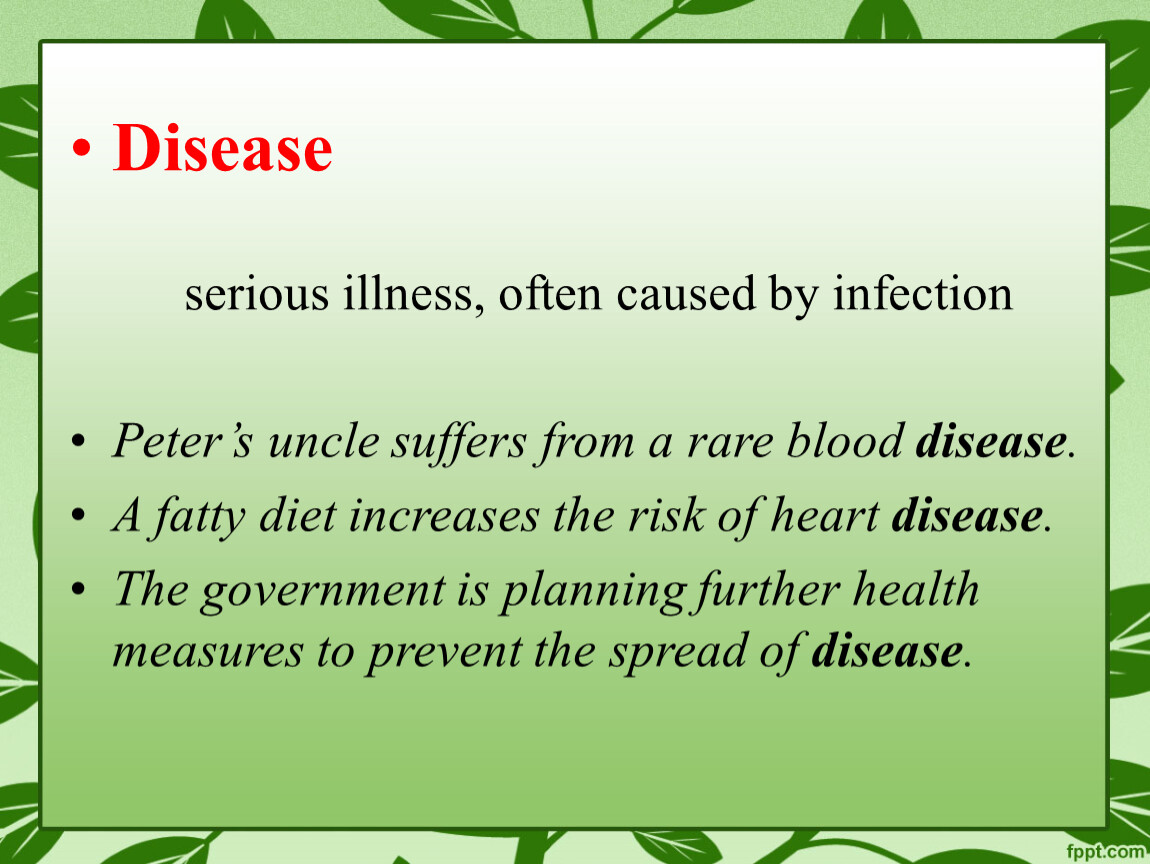 • Disease

serious illness, often caused by infection

• Peter's uncle suffers from a rare blood disease.
• A fatty diet increases the risk of heart disease.
• The government is planning further health measures to prevent the spread of disease.

fppt.com